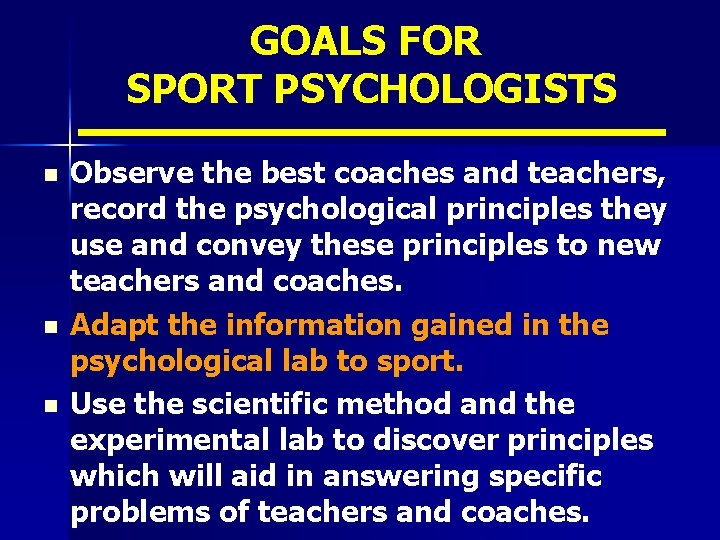 GOALS FOR
SPORT PSYCHOLOGISTS

- Observe the best coaches and teachers, record the psychological principles they use and convey these principles to new teachers and coaches.
- Adapt the information gained in the psychological lab to sport.
- Use the scientific method and the experimental lab to discover principles which will aid in answering specific problems of teachers and coaches.